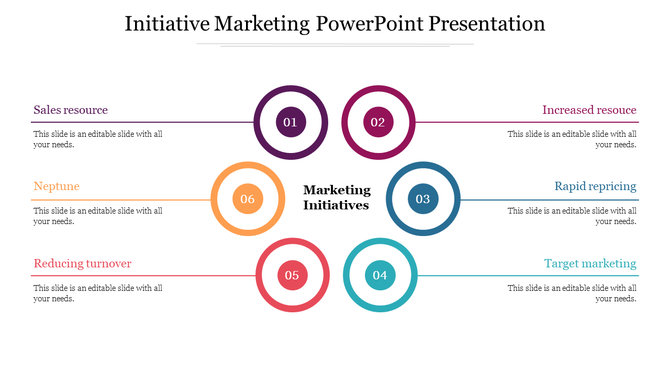 Initiative Marketing PowerPoint Presentation

Sales resource

This slide is an editable slide with all your needs.

01

02

Increased resouce

This slide is an editable slide with all your needs.

Neptune

This slide is an editable slide with all your needs.

06

Marketing Initiatives

03

Rapid repricing

This slide is an editable slide with all your needs.

Reducing turnover

This slide is an editable slide with all your needs.

05

04

Target marketing

This slide is an editable slide with all your needs.